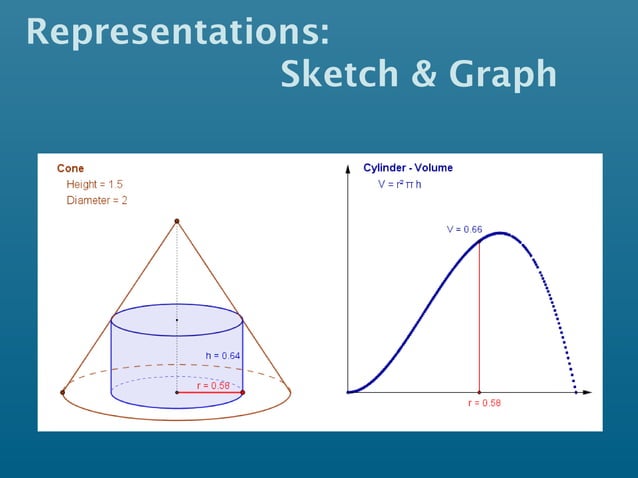 Representations:
Sketch & Graph

Cone
Height = 1.5
Diameter = 2

h = 0.64
r = 0.58

Cylinder - Volume
$V = r^2 \pi h$

V = 0.66

r = 0.58